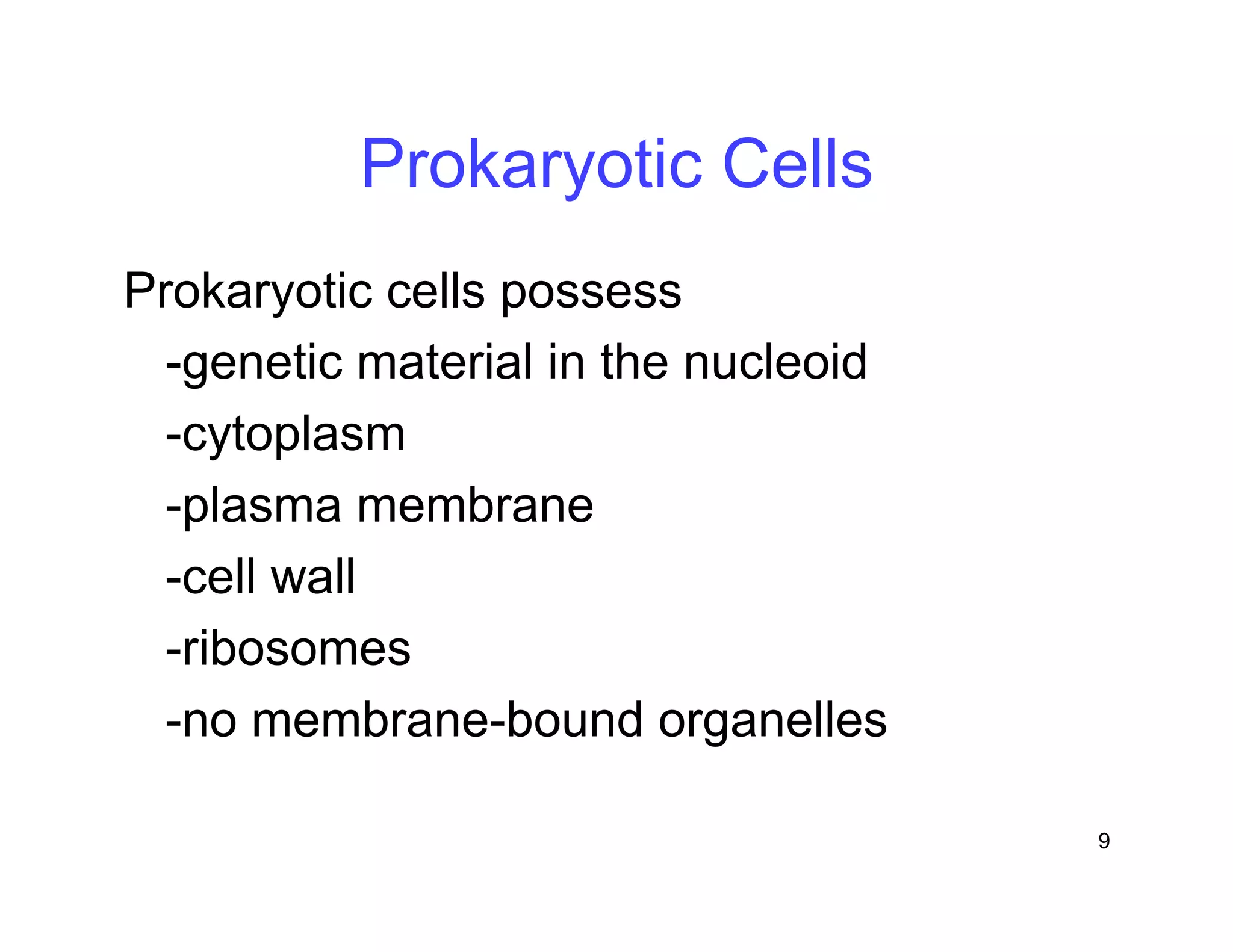 Prokaryotic Cells

Prokaryotic cells possess

-genetic material in the nucleoid

-cytoplasm

-plasma membrane

-cell wall

-ribosomes

-no membrane-bound organelles

9